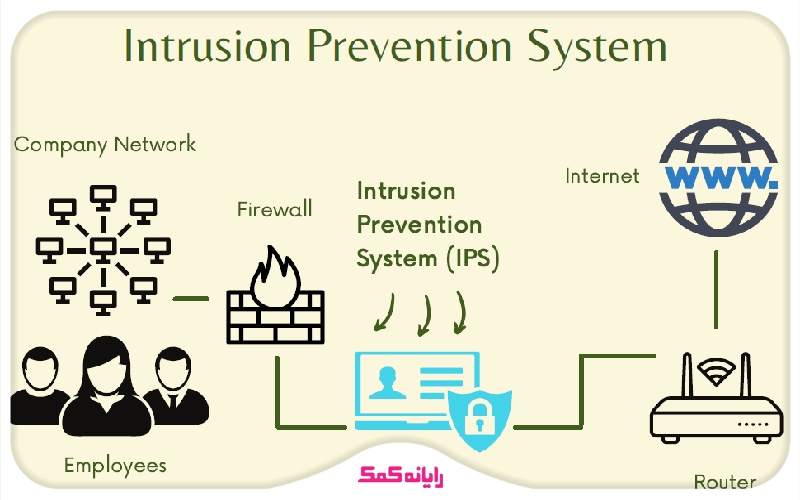 Intrusion Prevention System

Company Network

Firewall

Intrusion Prevention System (IPS)

Internet

WWW.

Employees

رایانه کمک

Router